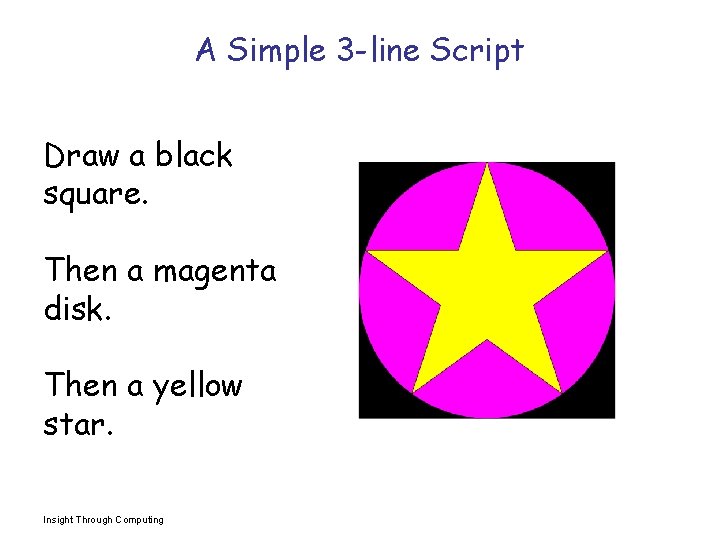 A Simple 3-line Script

Draw a black square.

Then a magenta disk.

Then a yellow star.

Insight Through Computing